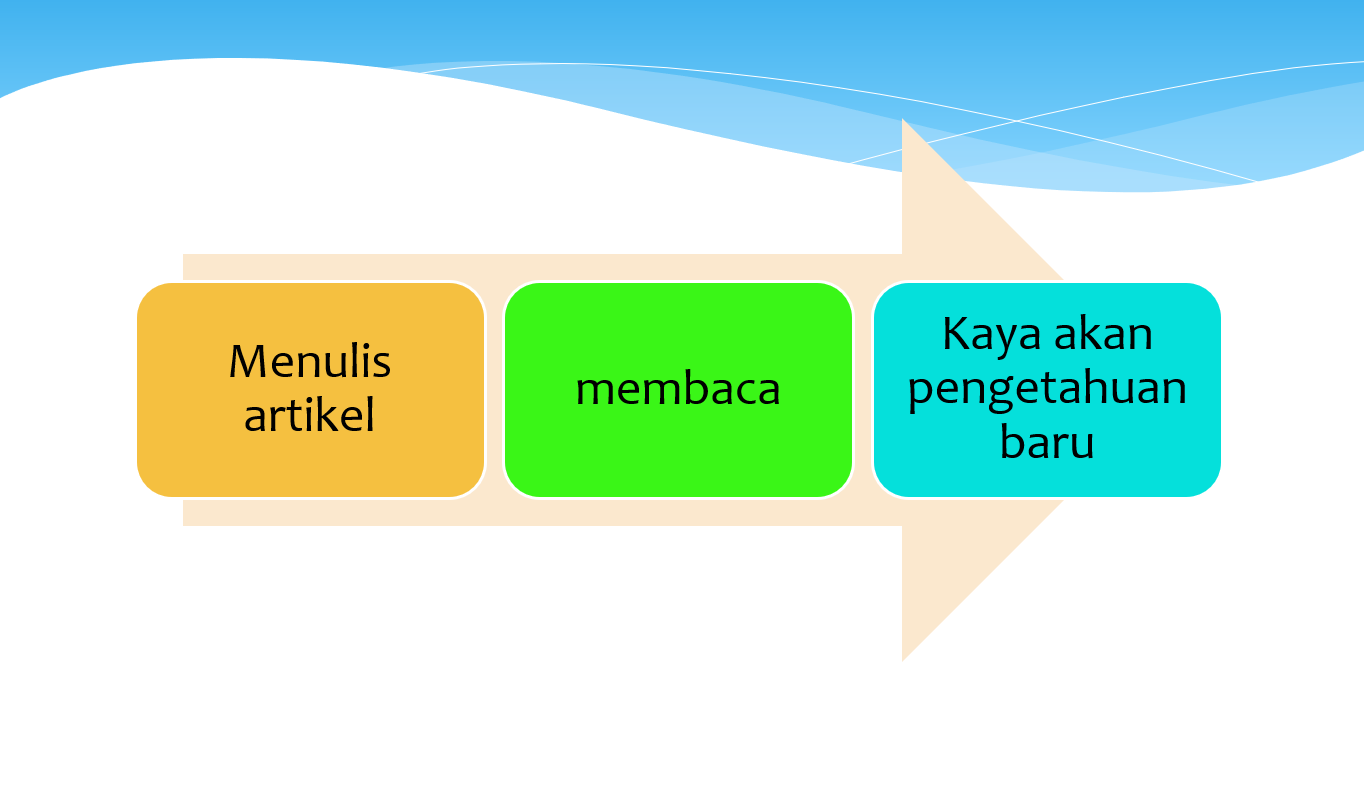 Menulis artikel

membaca

Kaya akan pengetahuan baru